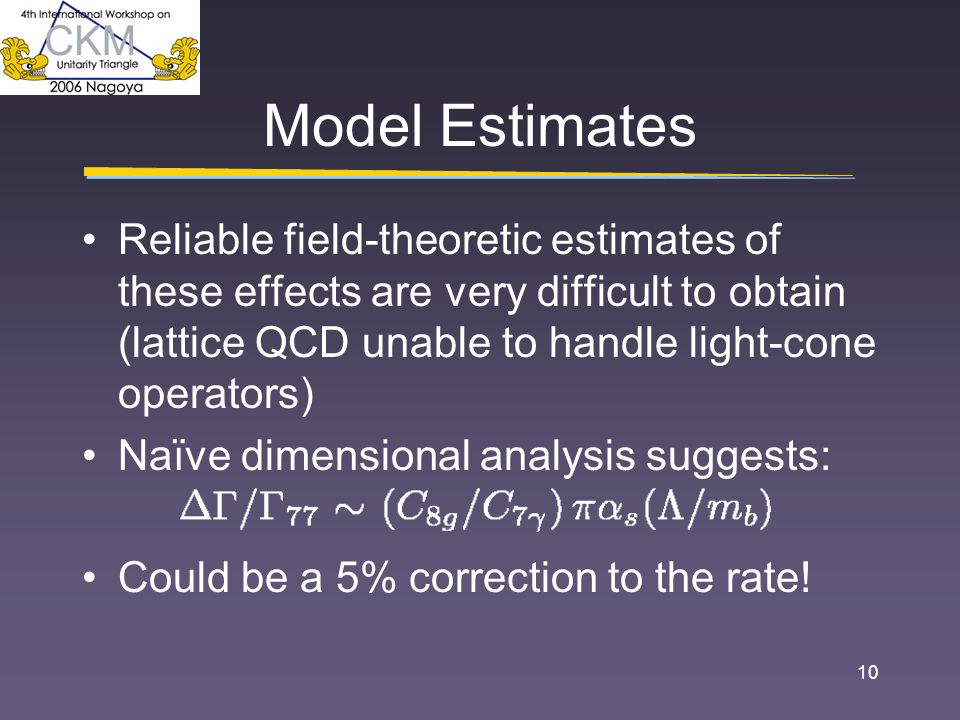 4th International Workshop on
CKM
Unitarity Triangle
2006 Nagoya

Model Estimates

• Reliable field-theoretic estimates of these effects are very difficult to obtain (lattice QCD unable to handle light-cone operators)

• Naïve dimensional analysis suggests:
$\Delta\Gamma/\Gamma_{77} \sim (C_{8g}/C_{7\gamma})\,\pi\alpha_s(\Lambda/m_b)$

• Could be a 5% correction to the rate!

10